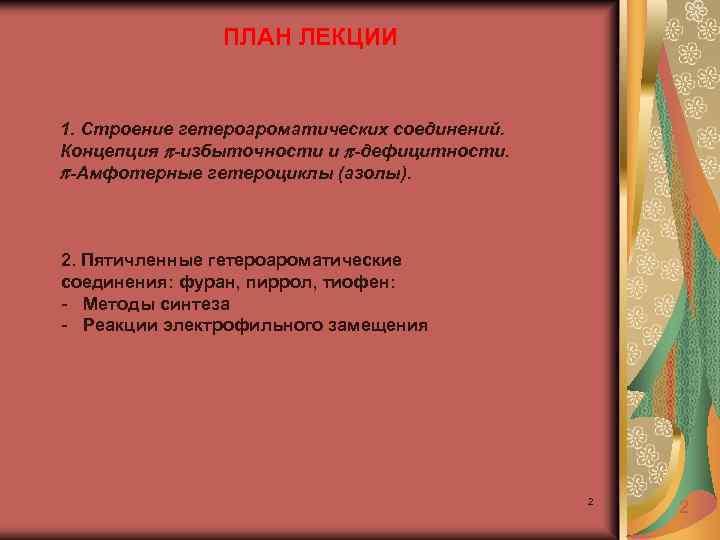 ПЛАН ЛЕКЦИИ

1. Строение гетероароматических соединений. Концепция $\pi$-избыточности и $\pi$-дефицитности. $\pi$-Амфотерные гетероциклы (азолы).

2. Пятичленные гетероароматические соединения: фуран, пиррол, тиофен:
- Методы синтеза
- Реакции электрофильного замещения

2

2